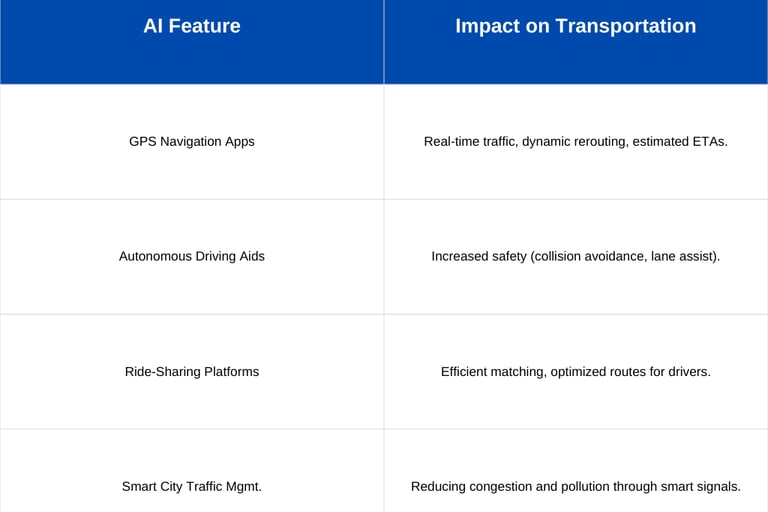 | AI Feature | Impact on Transportation |
|---|---|
| GPS Navigation Apps | Real-time traffic, dynamic rerouting, estimated ETAs. |
| Autonomous Driving Aids | Increased safety (collision avoidance, lane assist). |
| Ride-Sharing Platforms | Efficient matching, optimized routes for drivers. |
| Smart City Traffic Mgmt. | Reducing congestion and pollution through smart signals. |